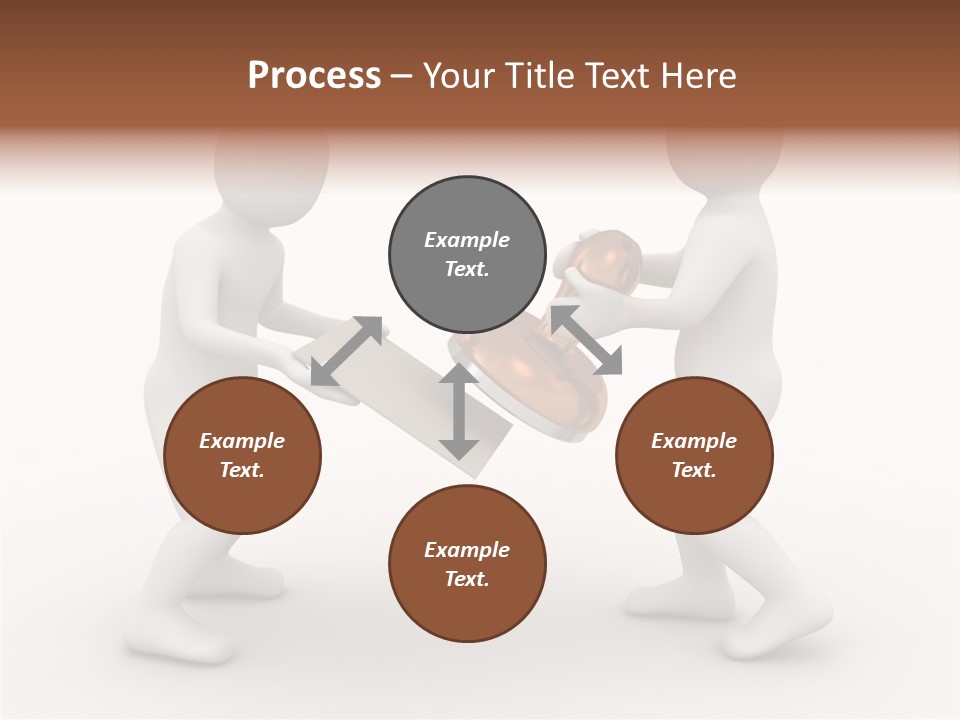 Process – Your Title Text Here

Example Text.

Example Text.

Example Text.

Example Text.